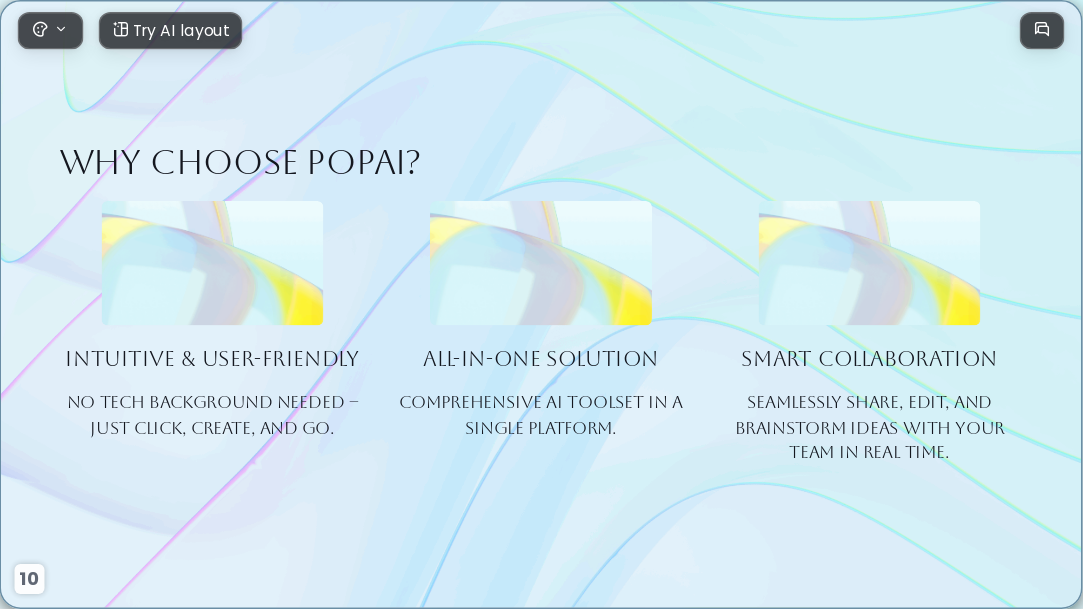 Try AI layout

WHY CHOOSE POPAI?

INTUITIVE & USER-FRIENDLY

NO TECH BACKGROUND NEEDED – JUST CLICK, CREATE, AND GO.

ALL-IN-ONE SOLUTION

COMPREHENSIVE AI TOOLSET IN A SINGLE PLATFORM.

SMART COLLABORATION

SEAMLESSLY SHARE, EDIT, AND BRAINSTORM IDEAS WITH YOUR TEAM IN REAL TIME.

10